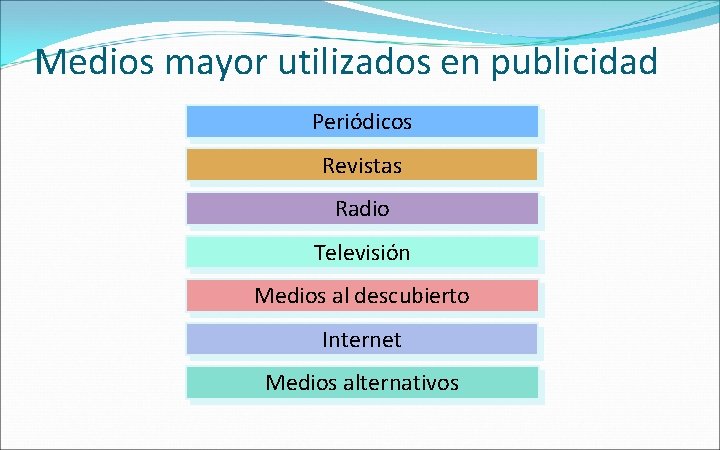 Medios mayor utilizados en publicidad

Periódicos

Revistas

Radio

Televisión

Medios al descubierto

Internet

Medios alternativos